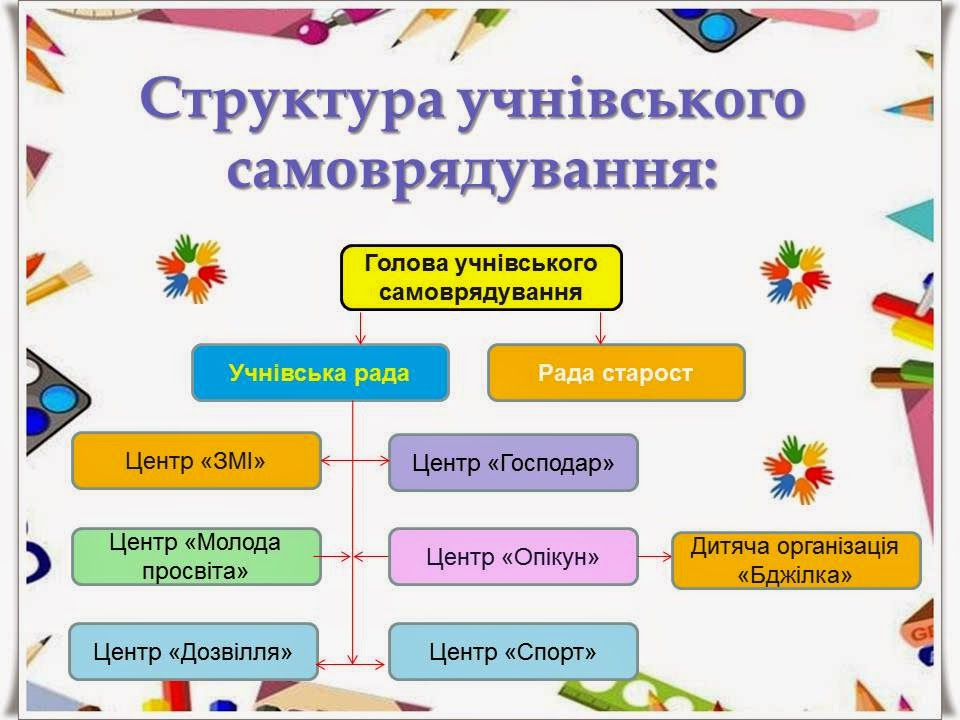 Структура учнівського самоврядування:

Голова учнівського самоврядування

Учнівська рада

Рада старост

Центр «ЗМІ»

Центр «Господар»

Центр «Молода просвіта»

Центр «Опікун»

Дитяча організація «Бджілка»

Центр «Дозвілля»

Центр «Спорт»